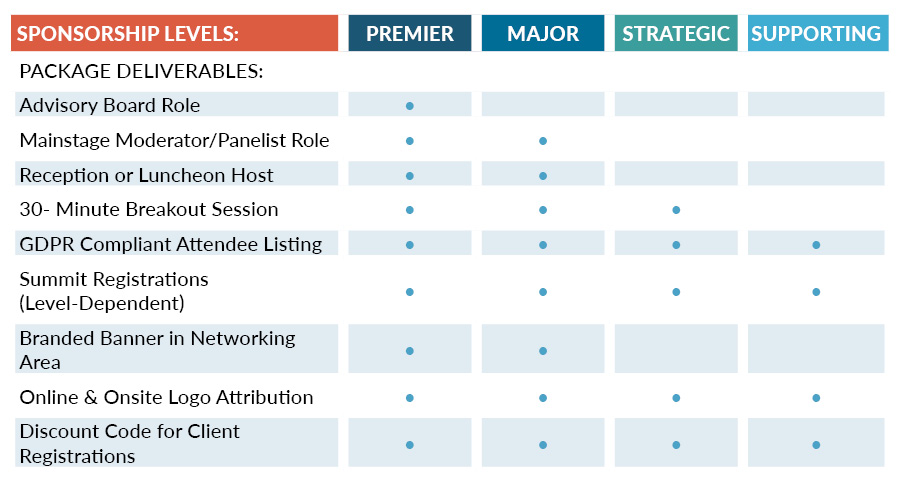 | SPONSORSHIP LEVELS: | PREMIER | MAJOR | STRATEGIC | SUPPORTING |
|---|---|---|---|---|
| PACKAGE DELIVERABLES: | | | | |
| Advisory Board Role | • | | | |
| Mainstage Moderator/Panelist Role | • | • | | |
| Reception or Luncheon Host | • | • | | |
| 30- Minute Breakout Session | • | • | • | |
| GDPR Compliant Attendee Listing | • | • | • | • |
| Summit Registrations (Level-Dependent) | • | • | • | • |
| Branded Banner in Networking Area | • | • | | |
| Online & Onsite Logo Attribution | • | • | • | • |
| Discount Code for Client Registrations | • | • | • | • |